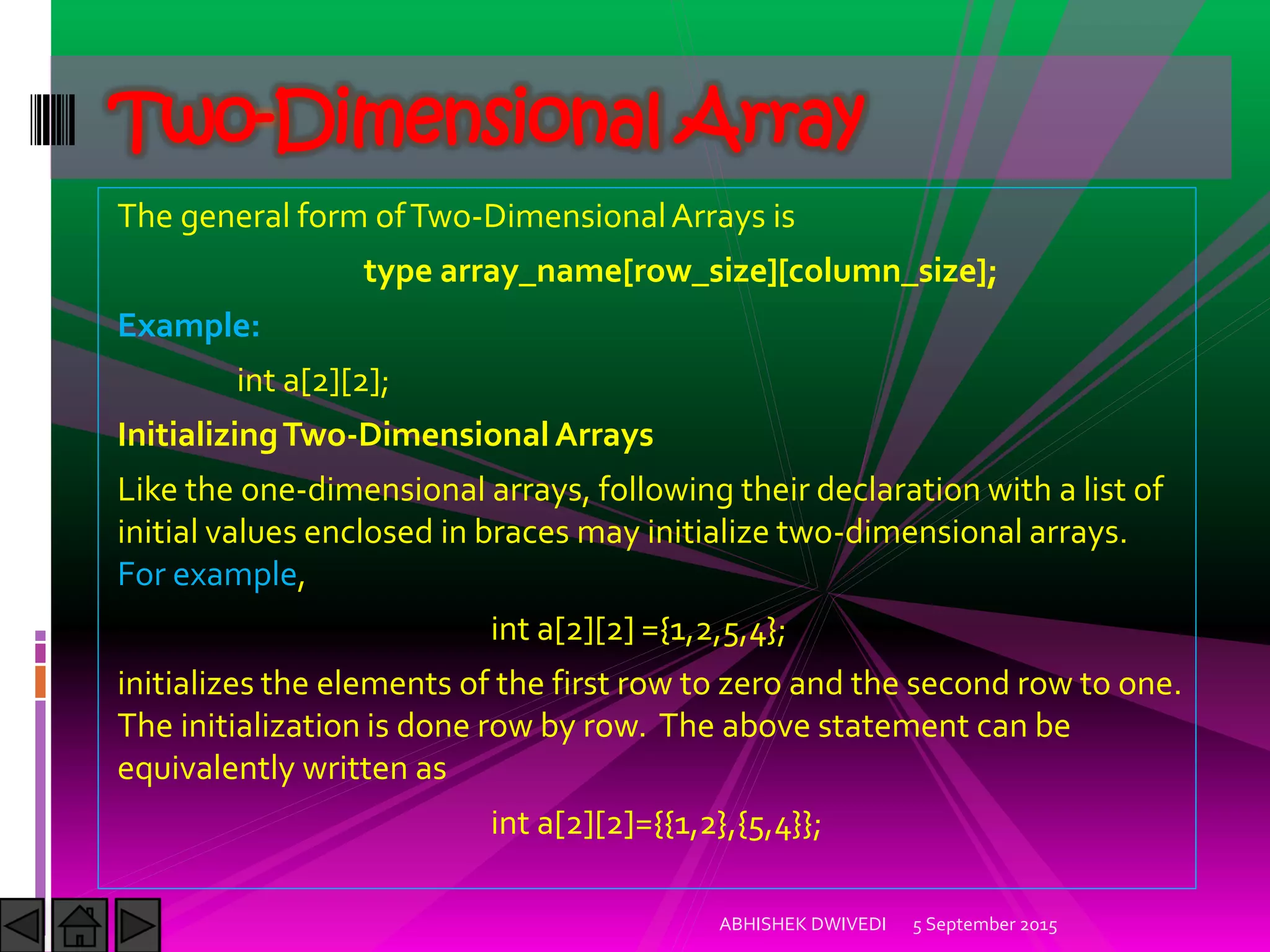 Two-Dimensional Array

The general form of Two-Dimensional Arrays is

type array_name[row_size][column_size];

Example:

int a[2][2];

Initializing Two-Dimensional Arrays

Like the one-dimensional arrays, following their declaration with a list of initial values enclosed in braces may initialize two-dimensional arrays. For example,

int a[2][2] ={1,2,5,4};

initializes the elements of the first row to zero and the second row to one. The initialization is done row by row. The above statement can be equivalently written as

int a[2][2]={{1,2},{5,4}};

ABHISHEK DWIVEDI 5 September 2015